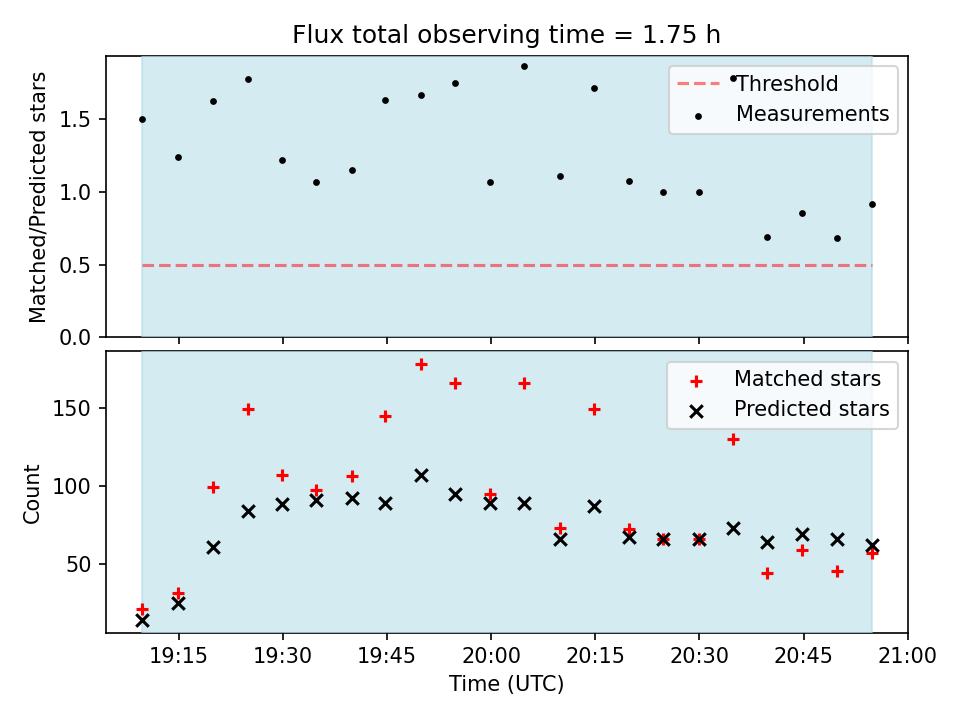 Flux total observing time = 1.75 h

Matched/Predicted stars

1.5
1.0
0.5
0.0

Threshold
Measurements

Count

150
100
50

Matched stars
Predicted stars

19:15
19:30
19:45
20:00
20:15
20:30
20:45
21:00

Time (UTC)